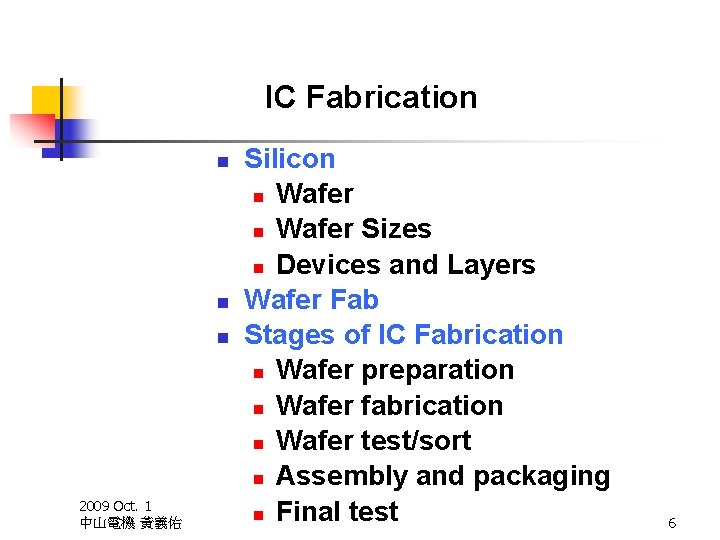 IC Fabrication

- Silicon
  - Wafer
  - Wafer Sizes
  - Devices and Layers
- Wafer Fab
- Stages of IC Fabrication
  - Wafer preparation
  - Wafer fabrication
  - Wafer test/sort
  - Assembly and packaging
  - Final test

2009 Oct. 1
中山電機 黃義佑

6